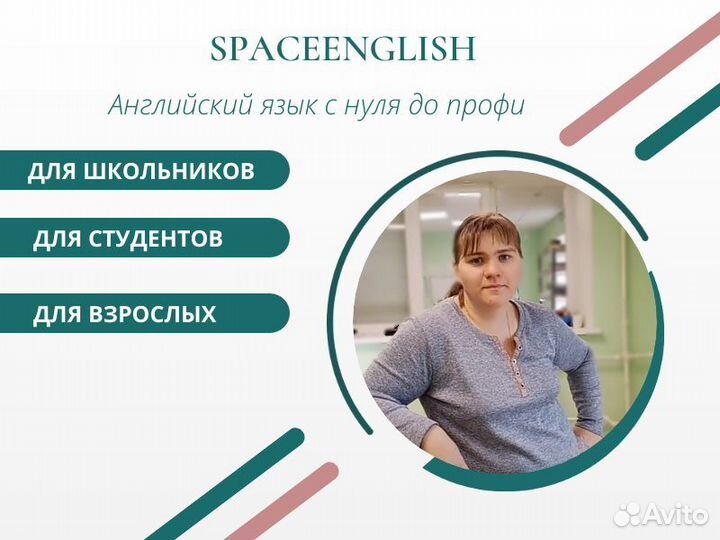 SPACEENGLISH

Английский язык с нуля до профи

ДЛЯ ШКОЛЬНИКОВ

ДЛЯ СТУДЕНТОВ

ДЛЯ ВЗРОСЛЫХ

Avito